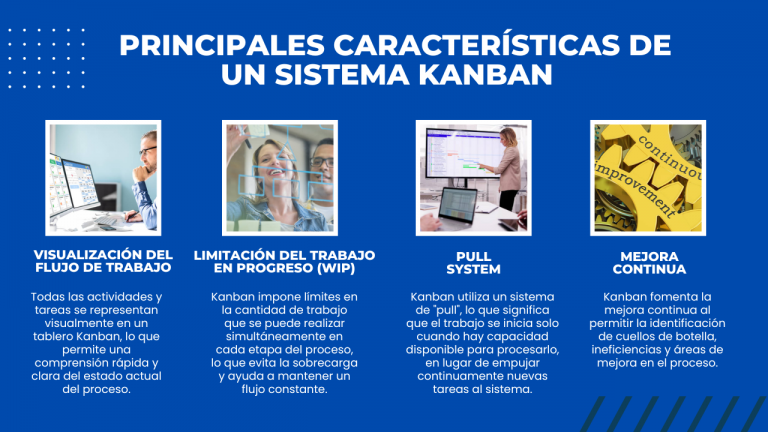 PRINCIPALES CARACTERÍSTICAS DE UN SISTEMA KANBAN

continuous improvement

VISUALIZACIÓN DEL FLUJO DE TRABAJO

Todas las actividades y tareas se representan visualmente en un tablero Kanban, lo que permite una comprensión rápida y clara del estado actual del proceso.

LIMITACIÓN DEL TRABAJO EN PROGRESO (WIP)

Kanban impone límites en la cantidad de trabajo que se puede realizar simultáneamente en cada etapa del proceso, lo que evita la sobrecarga y ayuda a mantener un flujo constante.

PULL SYSTEM

Kanban utiliza un sistema de "pull", lo que significa que el trabajo se inicia solo cuando hay capacidad disponible para procesarlo, en lugar de empujar continuamente nuevas tareas al sistema.

MEJORA CONTINUA

Kanban fomenta la mejora continua al permitir la identificación de cuellos de botella, ineficiencias y áreas de mejora en el proceso.